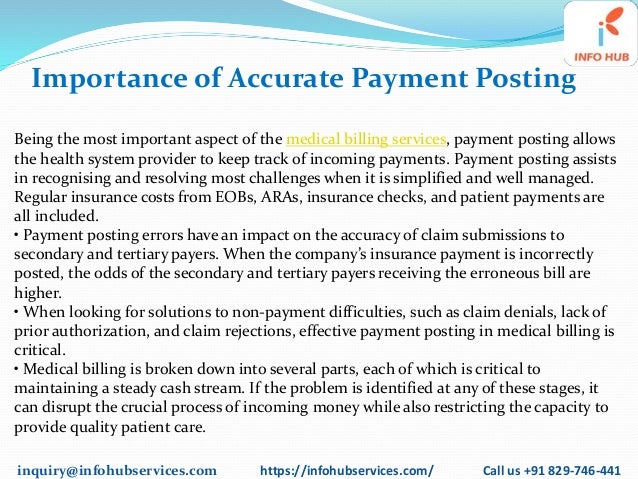 INFO HUB

Importance of Accurate Payment Posting

Being the most important aspect of the medical billing services, payment posting allows the health system provider to keep track of incoming payments. Payment posting assists in recognising and resolving most challenges when it is simplified and well managed. Regular insurance costs from EOBs, ARAs, insurance checks, and patient payments are all included.
• Payment posting errors have an impact on the accuracy of claim submissions to secondary and tertiary payers. When the company's insurance payment is incorrectly posted, the odds of the secondary and tertiary payers receiving the erroneous bill are higher.
• When looking for solutions to non-payment difficulties, such as claim denials, lack of prior authorization, and claim rejections, effective payment posting in medical billing is critical.
• Medical billing is broken down into several parts, each of which is critical to maintaining a steady cash stream. If the problem is identified at any of these stages, it can disrupt the crucial process of incoming money while also restricting the capacity to provide quality patient care.

inquiry@infohubservices.com https://infohubservices.com/ Call us +91 829-746-441